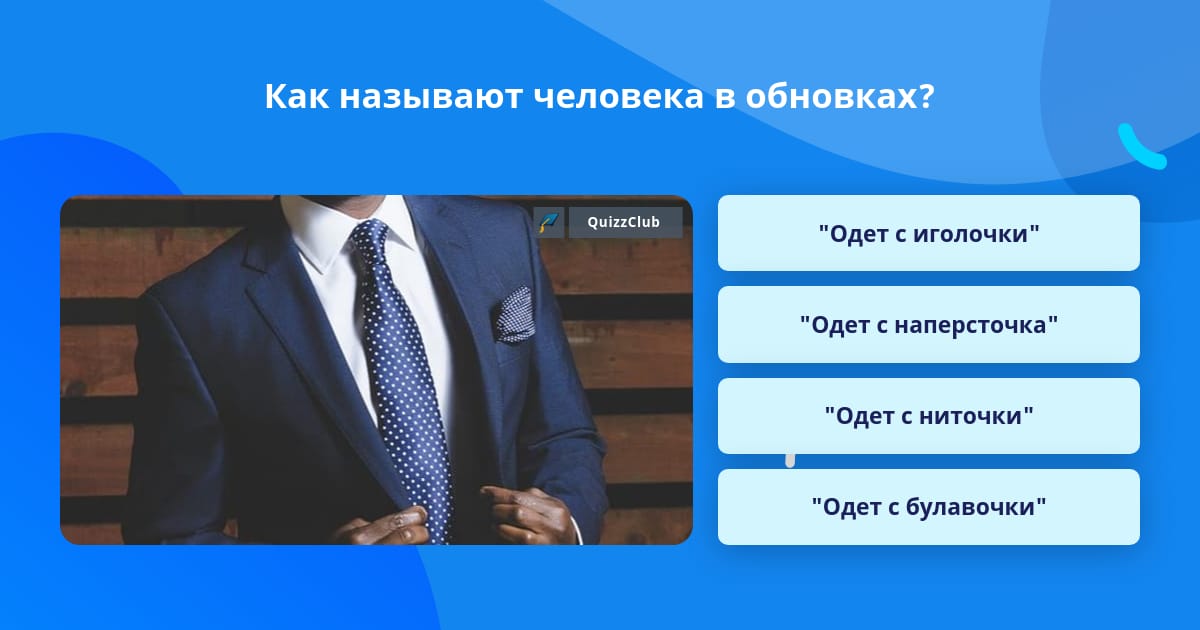 Как называют человека в обновках?

QuizzClub

"Одет с иголочки"

"Одет с наперсточка"

"Одет с ниточки"

"Одет с булавочки"